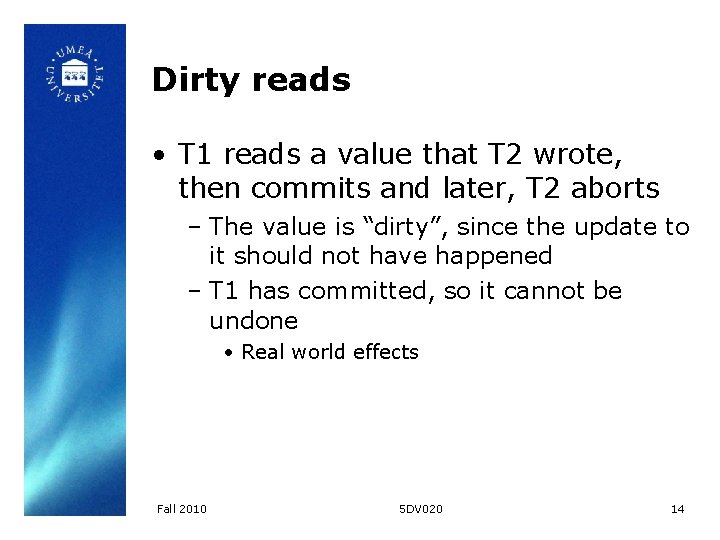 UMEÅ UNIVERSITET

Dirty reads

• T1 reads a value that T2 wrote, then commits and later, T2 aborts
– The value is "dirty", since the update to it should not have happened
– T1 has committed, so it cannot be undone
• Real world effects

Fall 2010

5DV020

14